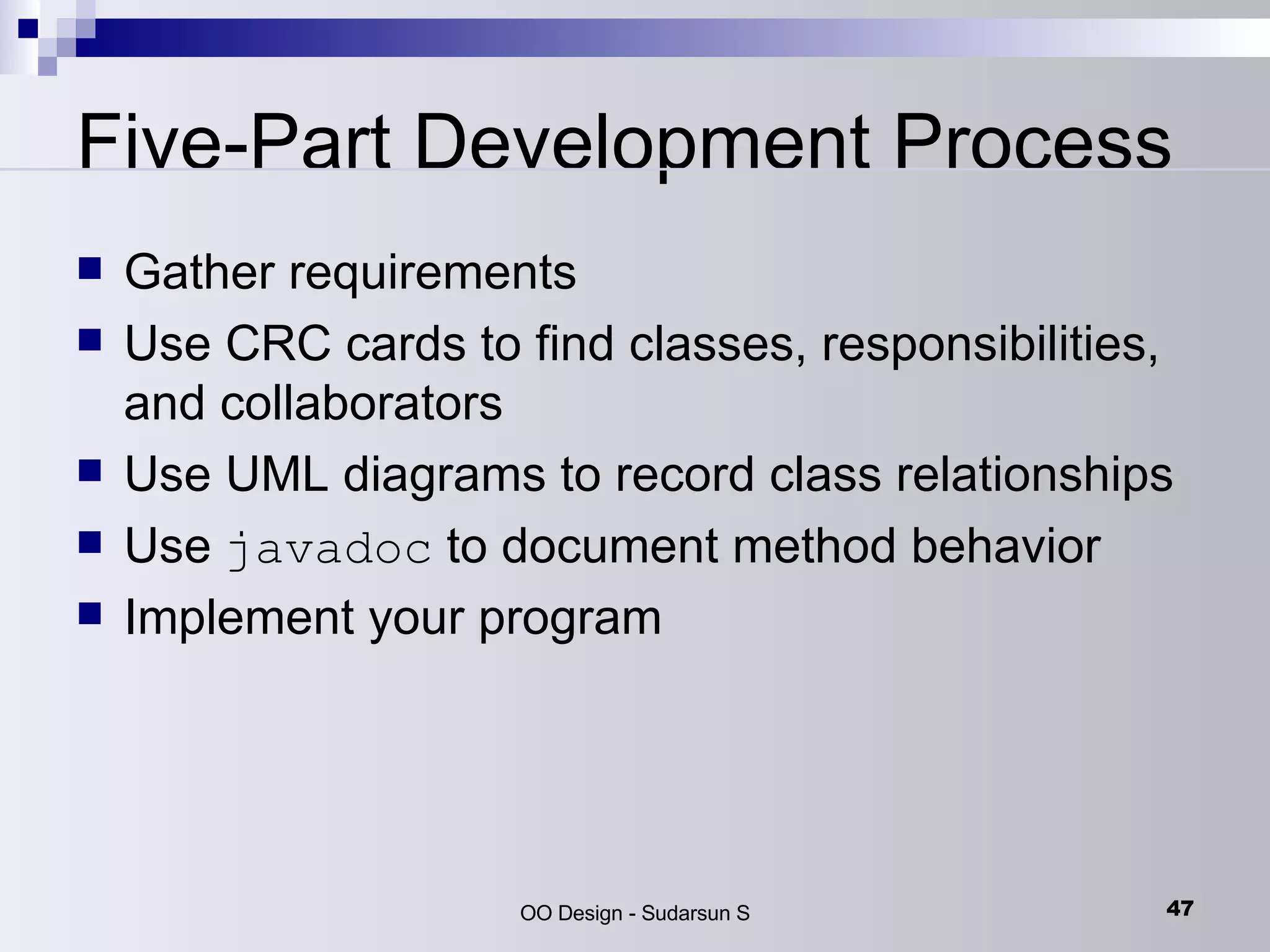 Five-Part Development Process

- Gather requirements
- Use CRC cards to find classes, responsibilities, and collaborators
- Use UML diagrams to record class relationships
- Use javadoc to document method behavior
- Implement your program

OO Design - Sudarsun S

47